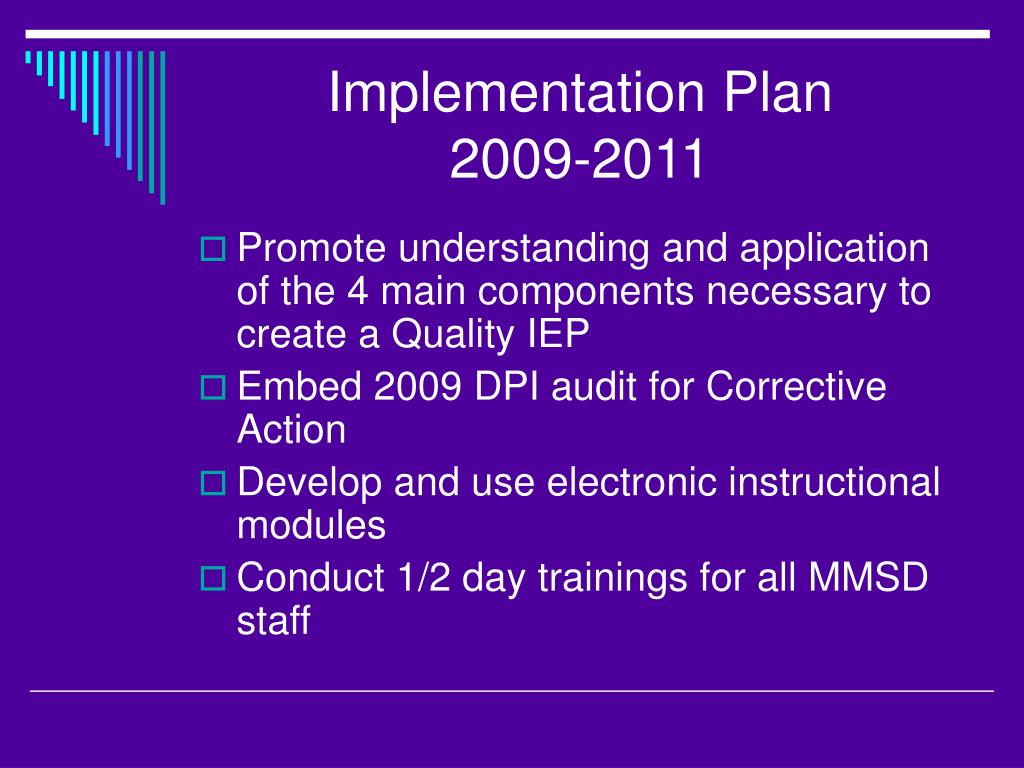 Implementation Plan
2009-2011

Promote understanding and application of the 4 main components necessary to create a Quality IEP

Embed 2009 DPI audit for Corrective Action

Develop and use electronic instructional modules

Conduct 1/2 day trainings for all MMSD staff